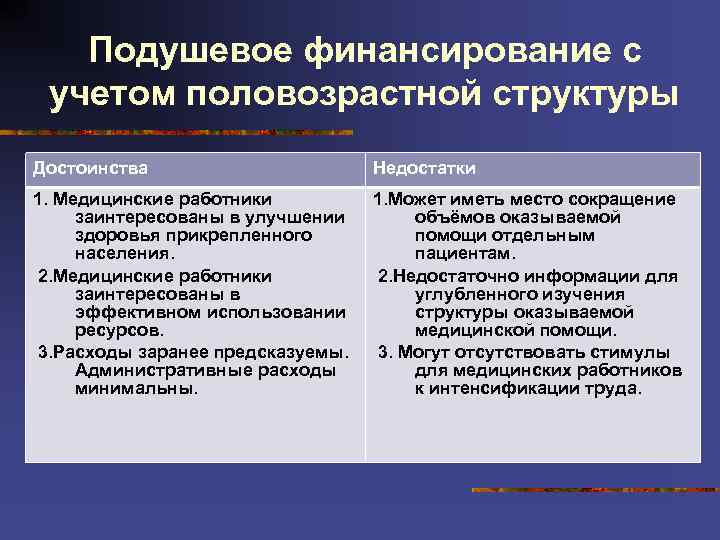 Подушевое финансирование с учетом половозрастной структуры

| Достоинства | Недостатки |
|---|---|
| 1. Медицинские работники заинтересованы в улучшении здоровья прикрепленного населения. 2.Медицинские работники заинтересованы в эффективном использовании ресурсов. 3.Расходы заранее предсказуемы. Административные расходы минимальны. | 1.Может иметь место сокращение объёмов оказываемой помощи отдельным пациентам. 2.Недостаточно информации для углубленного изучения структуры оказываемой медицинской помощи. 3. Могут отсутствовать стимулы для медицинских работников к интенсификации труда. |